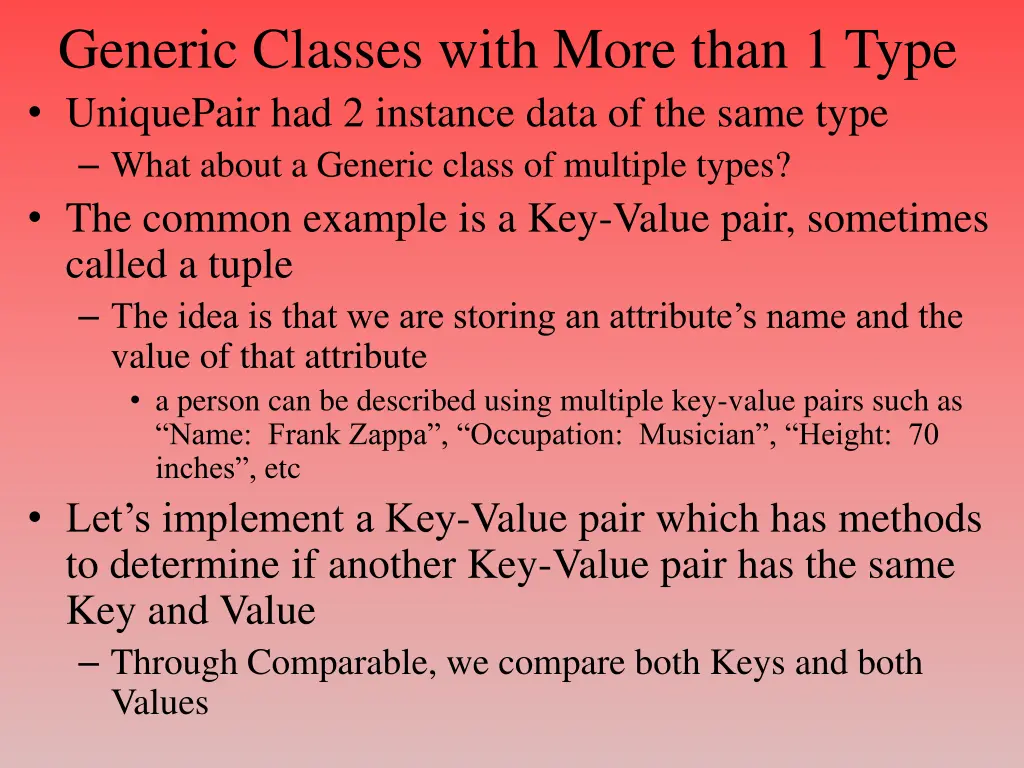 Generic Classes with More than 1 Type

• UniquePair had 2 instance data of the same type
  – What about a Generic class of multiple types?
• The common example is a Key-Value pair, sometimes called a tuple
  – The idea is that we are storing an attribute’s name and the value of that attribute
    • a person can be described using multiple key-value pairs such as “Name: Frank Zappa”, “Occupation: Musician”, “Height: 70 inches”, etc
• Let’s implement a Key-Value pair which has methods to determine if another Key-Value pair has the same Key and Value
  – Through Comparable, we compare both Keys and both Values